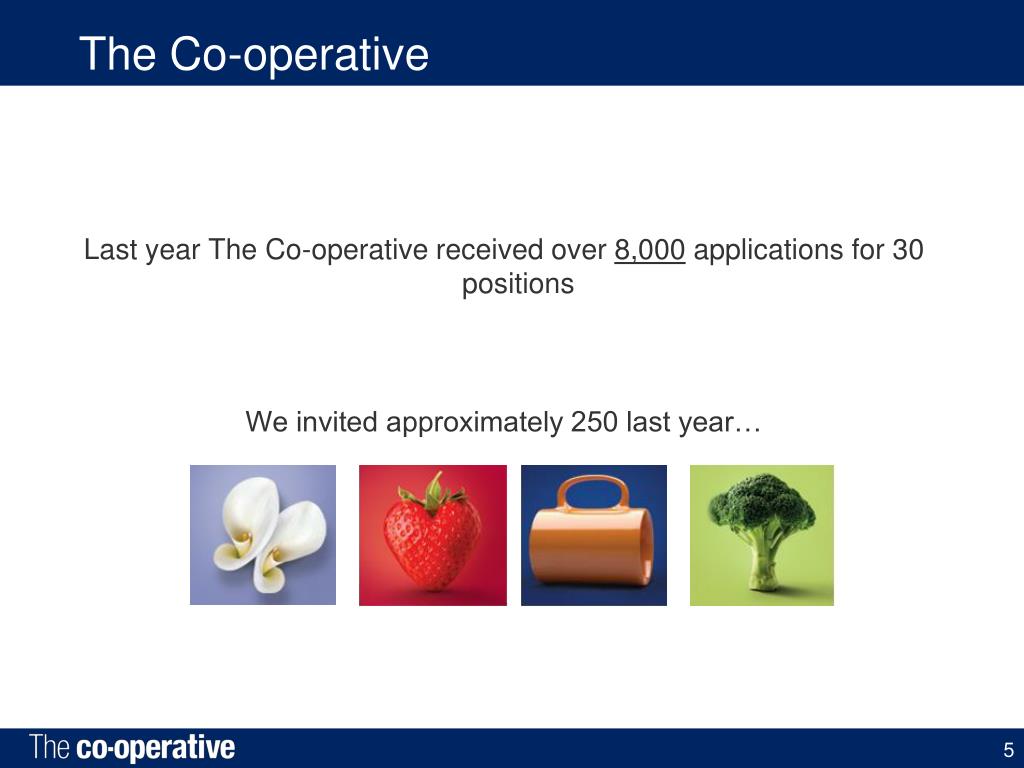 The Co-operative

Last year The Co-operative received over 8,000 applications for 30 positions

We invited approximately 250 last year…

The co-operative

5